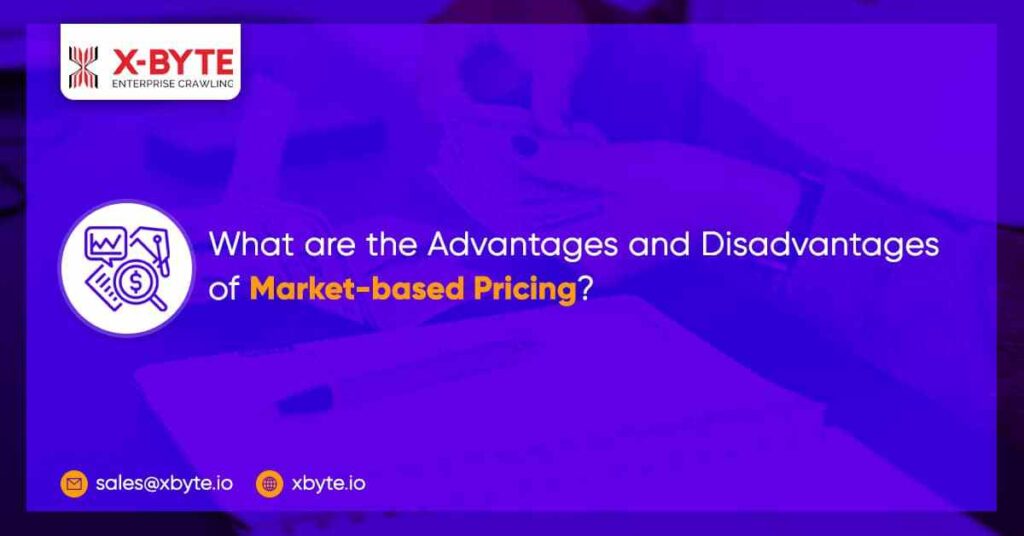 X-BYTE
ENTERPRISE CRAWLING

What are the Advantages and Disadvantages of Market-based Pricing?

sales@xbyte.io
xbyte.io